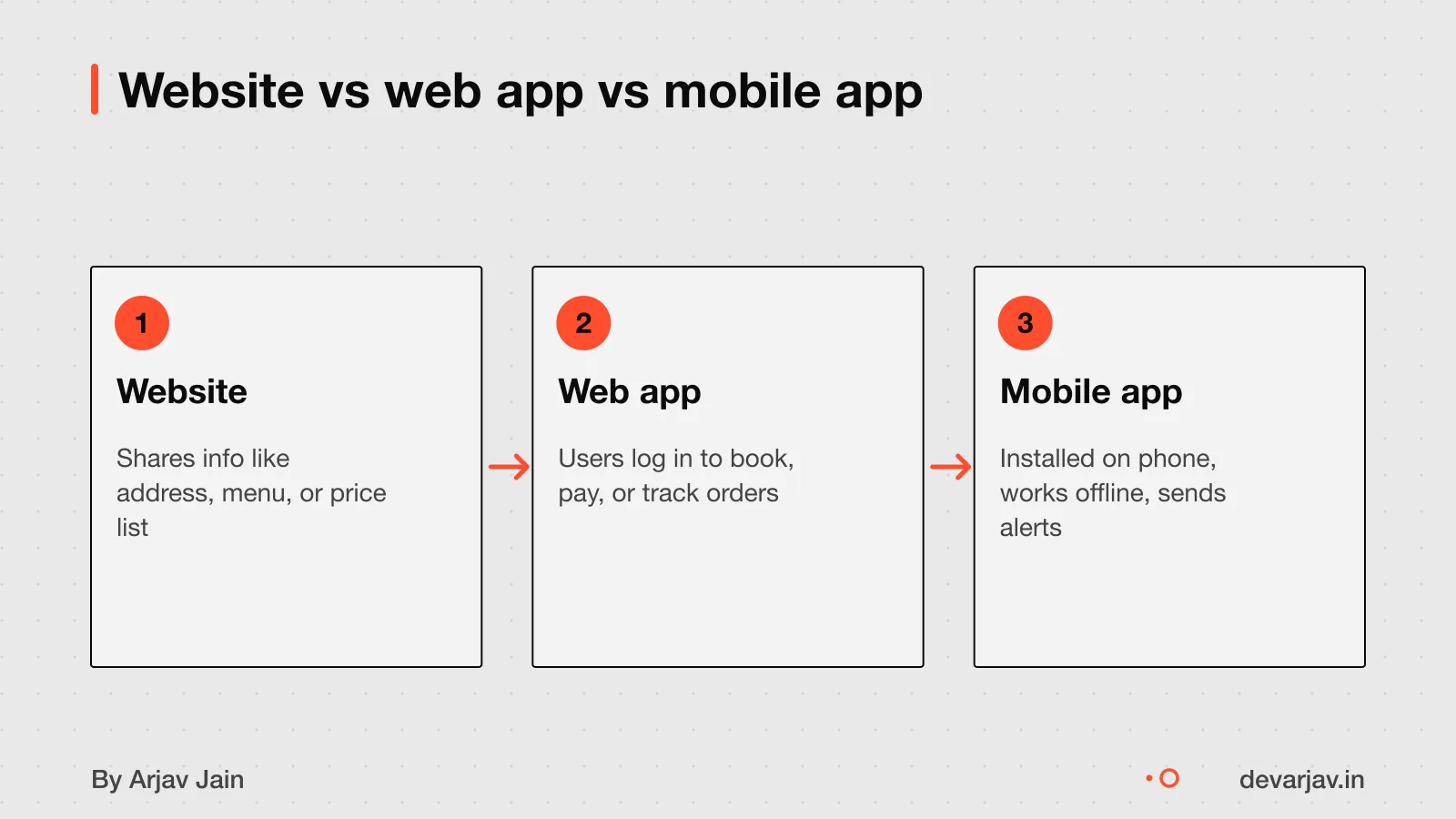 Website vs web app vs mobile app

1

Website

Shares info like address, menu, or price list

→

2

Web app

Users log in to book, pay, or track orders

→

3

Mobile app

Installed on phone, works offline, sends alerts

By Arjav Jain

devarjav.in